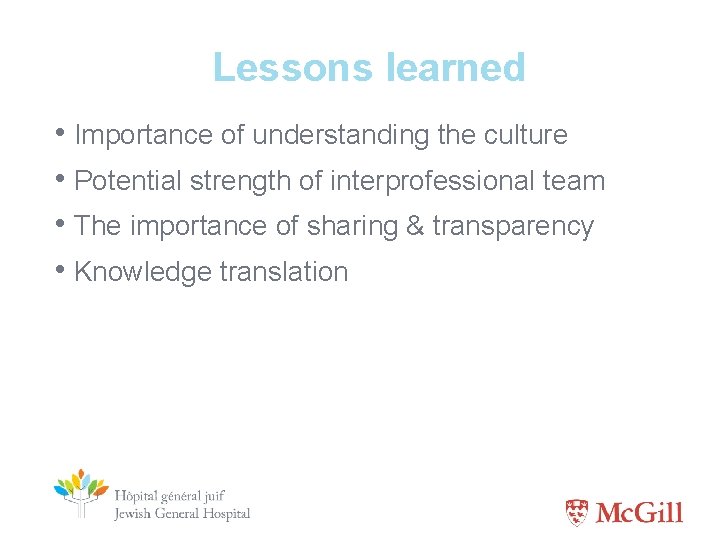 Lessons learned

• Importance of understanding the culture
• Potential strength of interprofessional team
• The importance of sharing & transparency
• Knowledge translation

Hôpital général juif
Jewish General Hospital

McGill